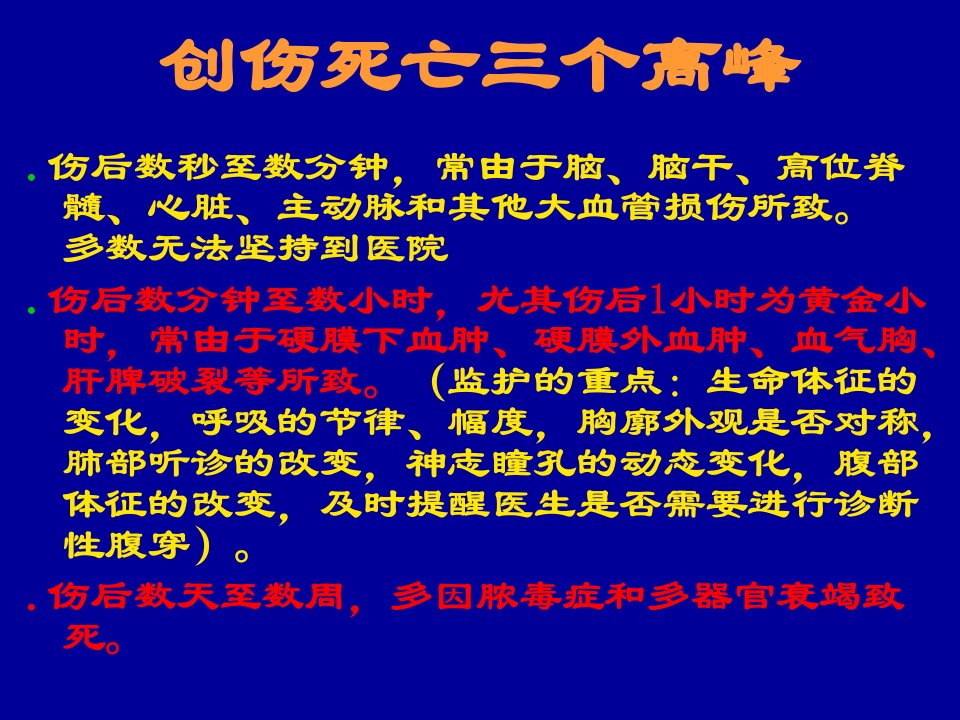 创伤死亡三个高峰

. 伤后数秒至数分钟，常由于脑、脑干、高位脊髓、心脏、主动脉和其他大血管损伤所致。多数无法坚持到医院

. 伤后数分钟至数小时，尤其伤后1小时为黄金小时，常由于硬膜下血肿、硬膜外血肿、血气胸、肝脾破裂等所致。（监护的重点：生命体征的变化，呼吸的节律、幅度，胸廓外观是否对称，肺部听诊的改变，神志瞳孔的动态变化，腹部体征的改变，及时提醒医生是否需要进行诊断性腹穿）。

. 伤后数天至数周，多因脓毒症和多器官衰竭致死。